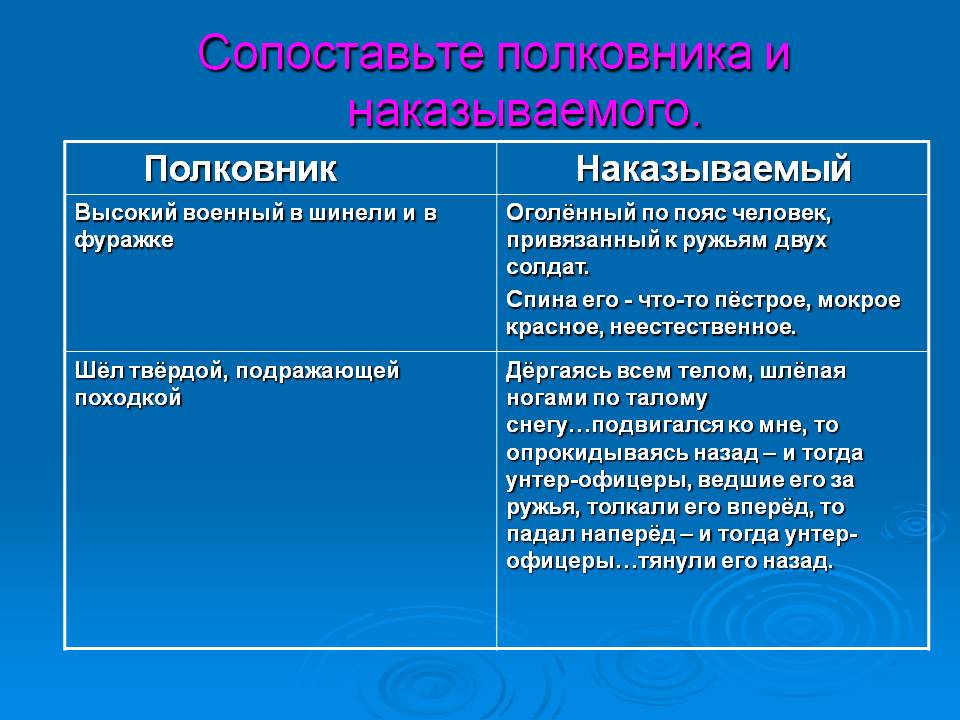 Сопоставьте полковника и наказываемого.

| Полковник | Наказываемый |
|---|---|
| Высокий военный в шинели и в фуражке | Оголённый по пояс человек, привязанный к ружьям двух солдат. Спина его - что-то пёстрое, мокрое красное, неестественное. |
| Шёл твёрдой, подражающей походкой | Дёргаясь всем телом, шлёпая ногами по талому снегу…подвигался ко мне, то опрокидываясь назад – и тогда унтер-офицеры, ведшие его за ружья, толкали его вперёд, то падал наперёд – и тогда унтер-офицеры…тянули его назад. |